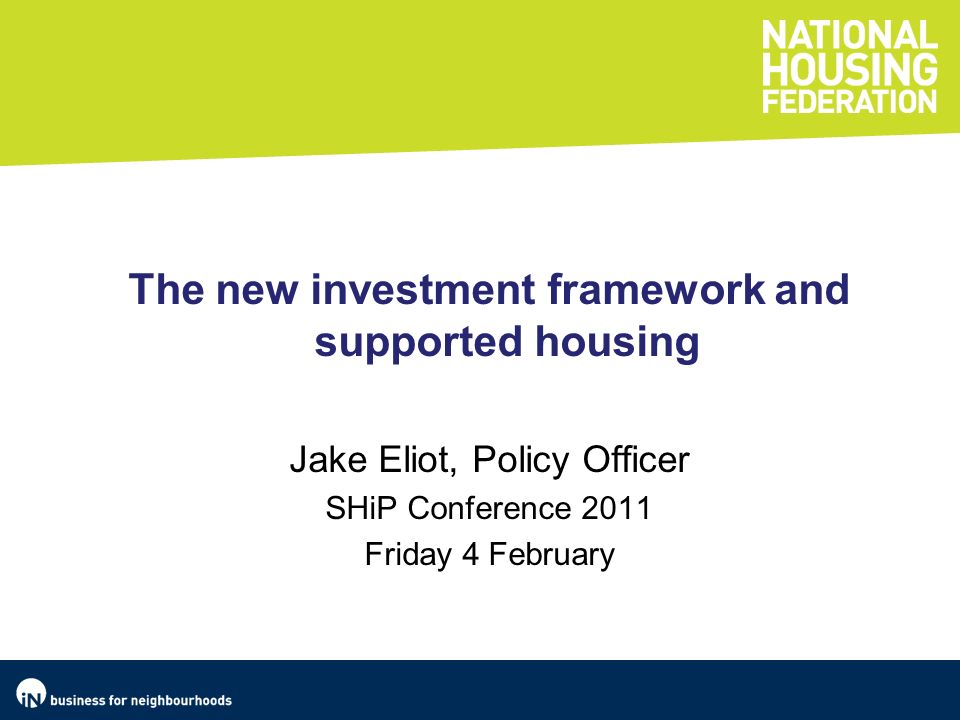 NATIONAL
HOUSING
FEDERATION

The new investment framework and supported housing

Jake Eliot, Policy Officer
SHiP Conference 2011
Friday 4 February

iN business for neighbourhoods